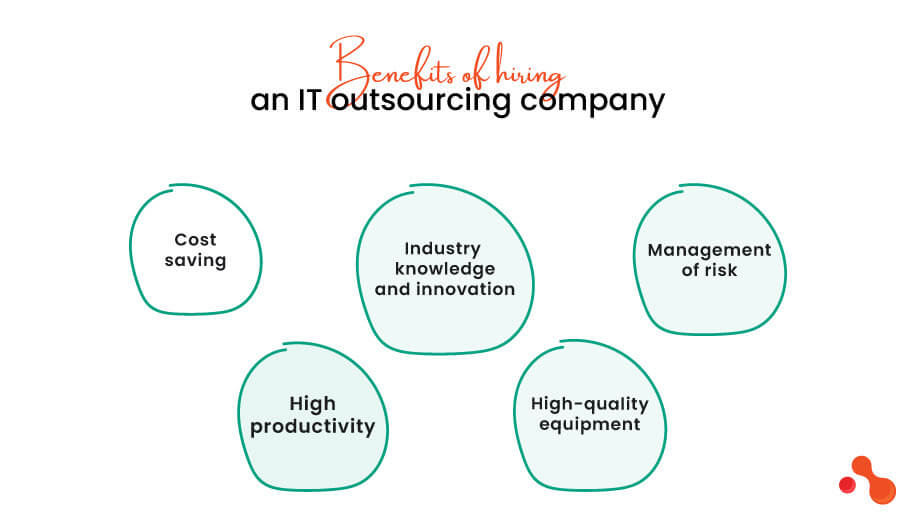 Benefits of hiring
an IT outsourcing company

Cost saving

Industry knowledge and innovation

Management of risk

High productivity

High-quality equipment